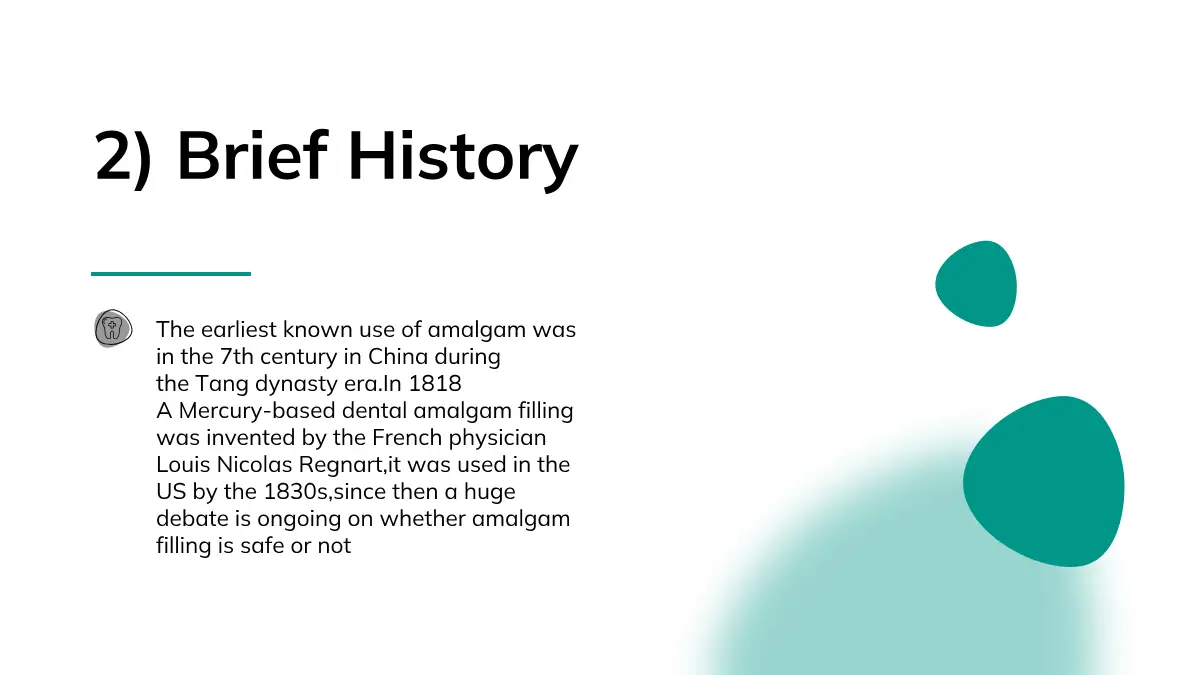 2) Brief History

The earliest known use of amalgam was in the 7th century in China during the Tang dynasty era.In 1818 A Mercury-based dental amalgam filling was invented by the French physician Louis Nicolas Regnart,it was used in the US by the 1830s,since then a huge debate is ongoing on whether amalgam filling is safe or not